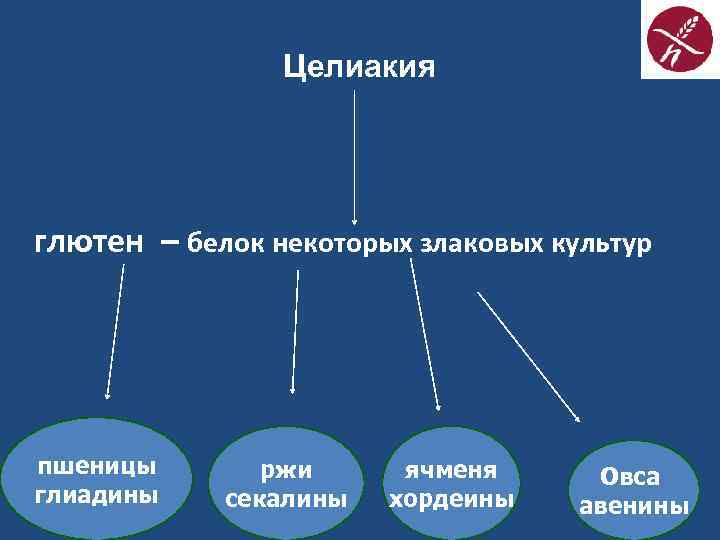 Целиакия

глютен – белок некоторых злаковых культур

пшеницы глиадины

ржи секалины

ячменя хордеины

Овса авенины